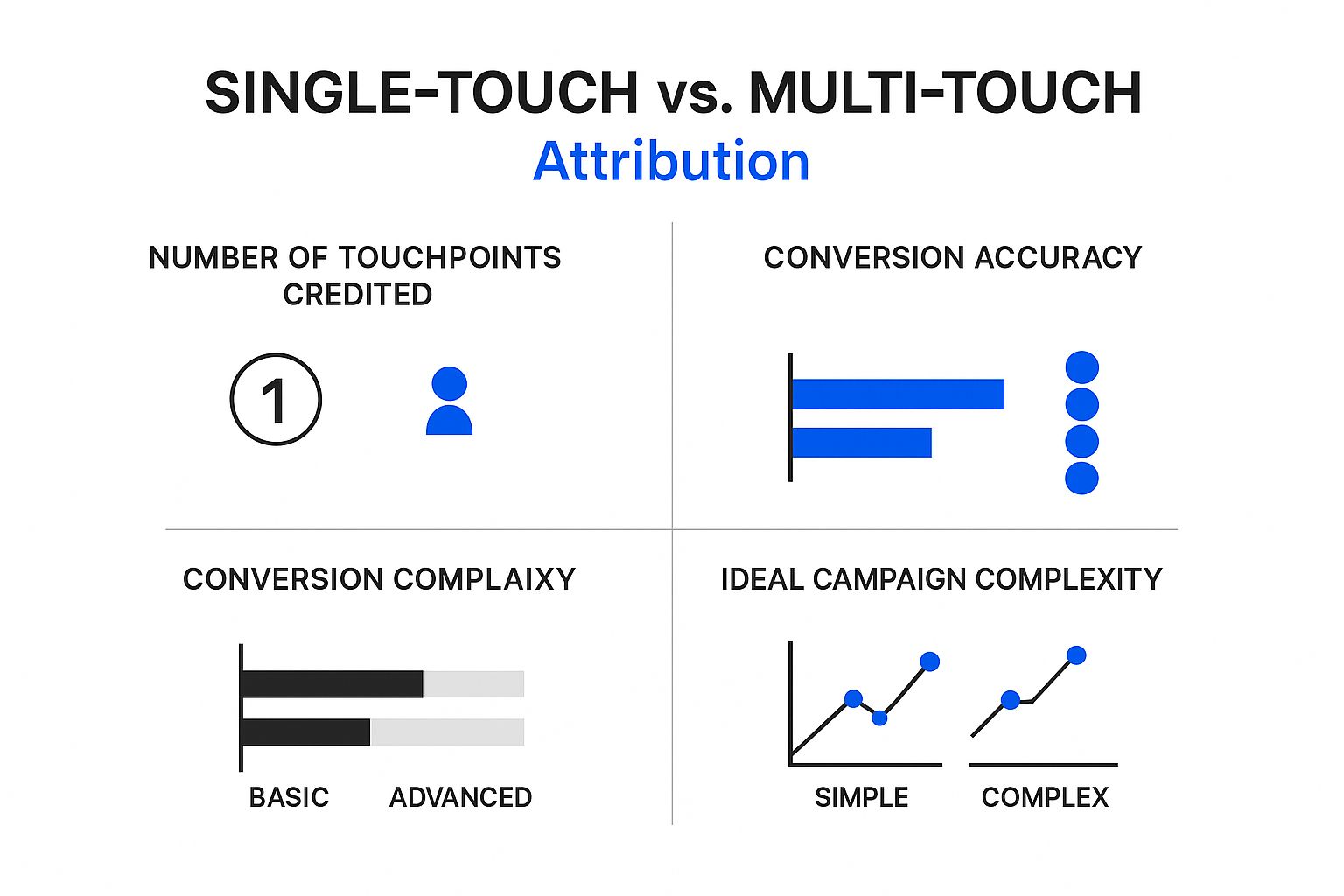 SINGLE-TOUCH vs. MULTI-TOUCH
Attribution

NUMBER OF TOUCHPOINTS CREDITED

1

CONVERSION ACCURACY

CONVERSION COMPLAIXY

BASIC ADVANCED

IDEAL CAMPAIGN COMPLEXITY

SIMPLE COMPLEX